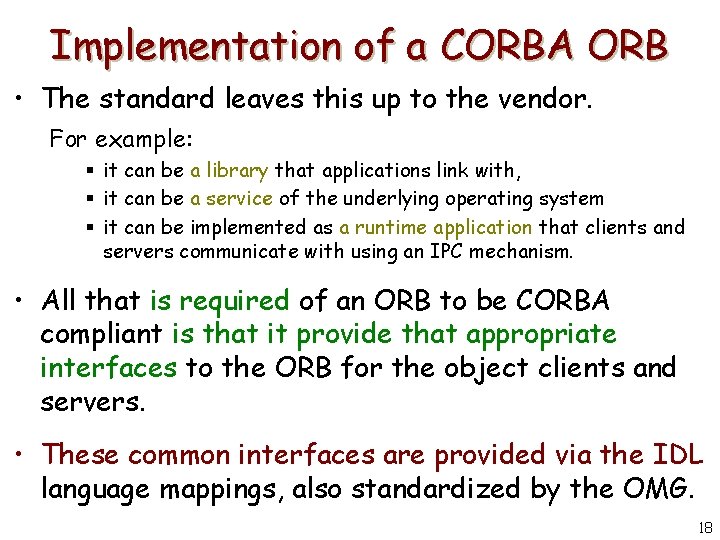 Implementation of a CORBA ORB

• The standard leaves this up to the vendor.

For example:

▪ it can be a library that applications link with,
▪ it can be a service of the underlying operating system
▪ it can be implemented as a runtime application that clients and servers communicate with using an IPC mechanism.

• All that is required of an ORB to be CORBA compliant is that it provide that appropriate interfaces to the ORB for the object clients and servers.

• These common interfaces are provided via the IDL language mappings, also standardized by the OMG.

18